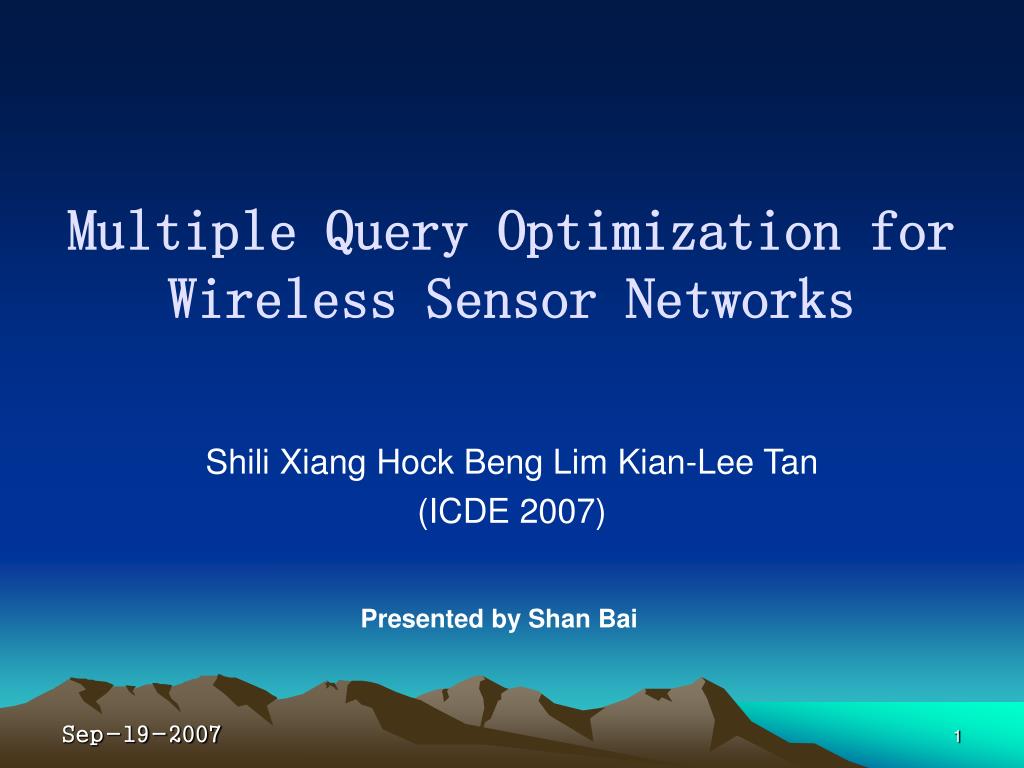 Multiple Query Optimization for Wireless Sensor Networks

Shili Xiang Hock Beng Lim Kian-Lee Tan
(ICDE 2007)

Presented by Shan Bai

Sep-19-2007

1